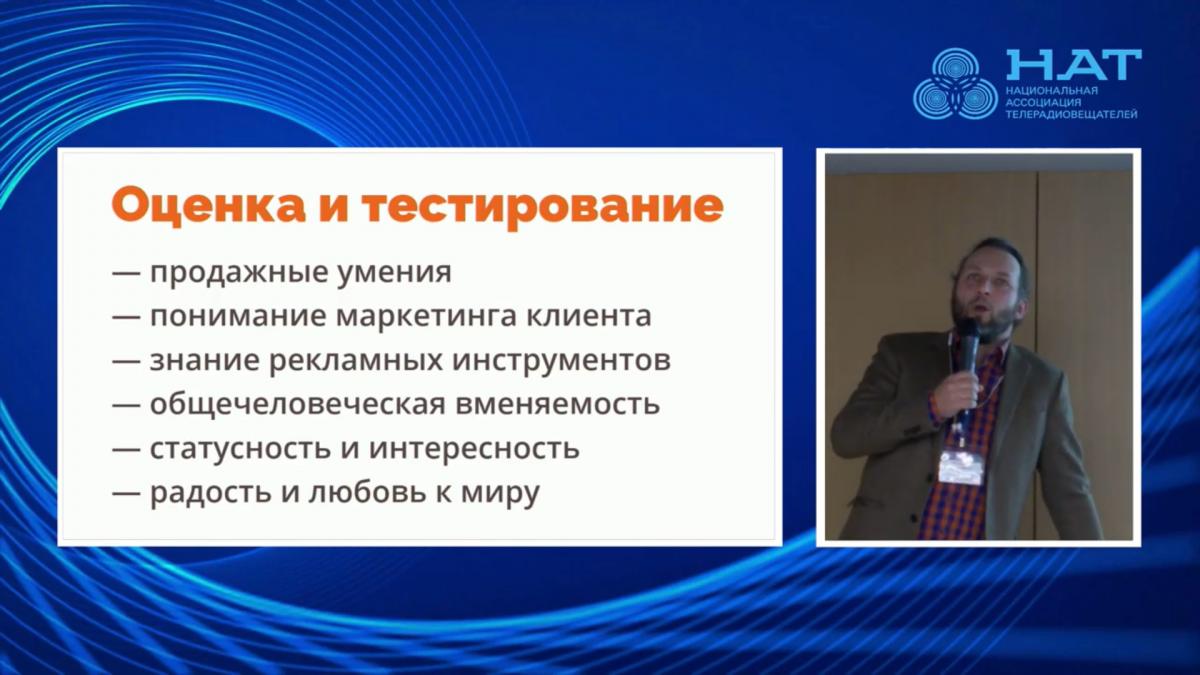 НАТ
НАЦИОНАЛЬНАЯ АССОЦИАЦИЯ ТЕЛЕРАДИОВЕЩАТЕЛЕЙ

Оценка и тестирование

— продажные умения
— понимание маркетинга клиента
— знание рекламных инструментов
— общечеловеческая вменяемость
— статусность и интересность
— радость и любовь к миру